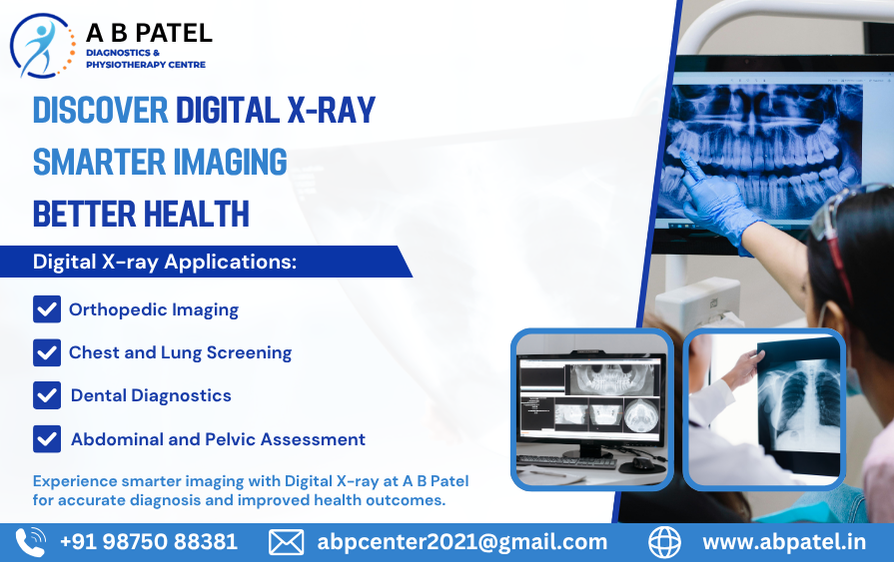 A B PATEL
DIAGNOSTICS & PHYSIOTHERAPY CENTRE

DISCOVER DIGITAL X-RAY
SMARTER IMAGING
BETTER HEALTH

Digital X-ray Applications:

Orthopedic Imaging

Chest and Lung Screening

Dental Diagnostics

Abdominal and Pelvic Assessment

Experience smarter imaging with Digital X-ray at A B Patel for accurate diagnosis and improved health outcomes.

+91 98750 88381
abpcenter2021@gmail.com
www.abpatel.in